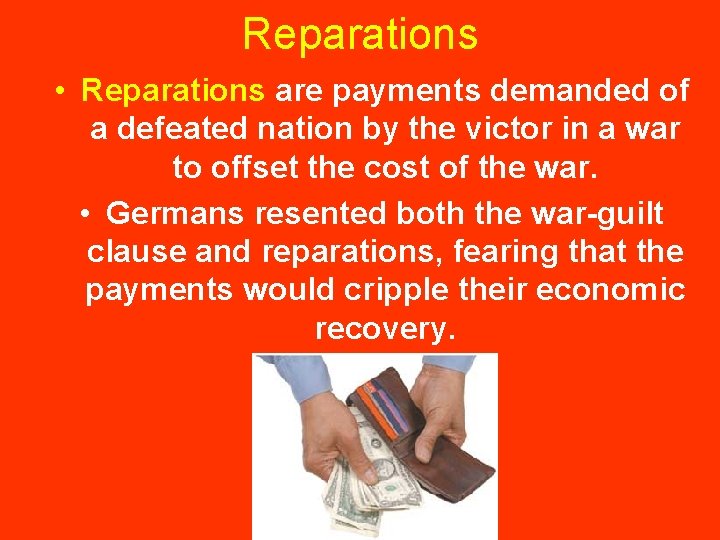 Reparations

• Reparations are payments demanded of a defeated nation by the victor in a war to offset the cost of the war.

• Germans resented both the war-guilt clause and reparations, fearing that the payments would cripple their economic recovery.